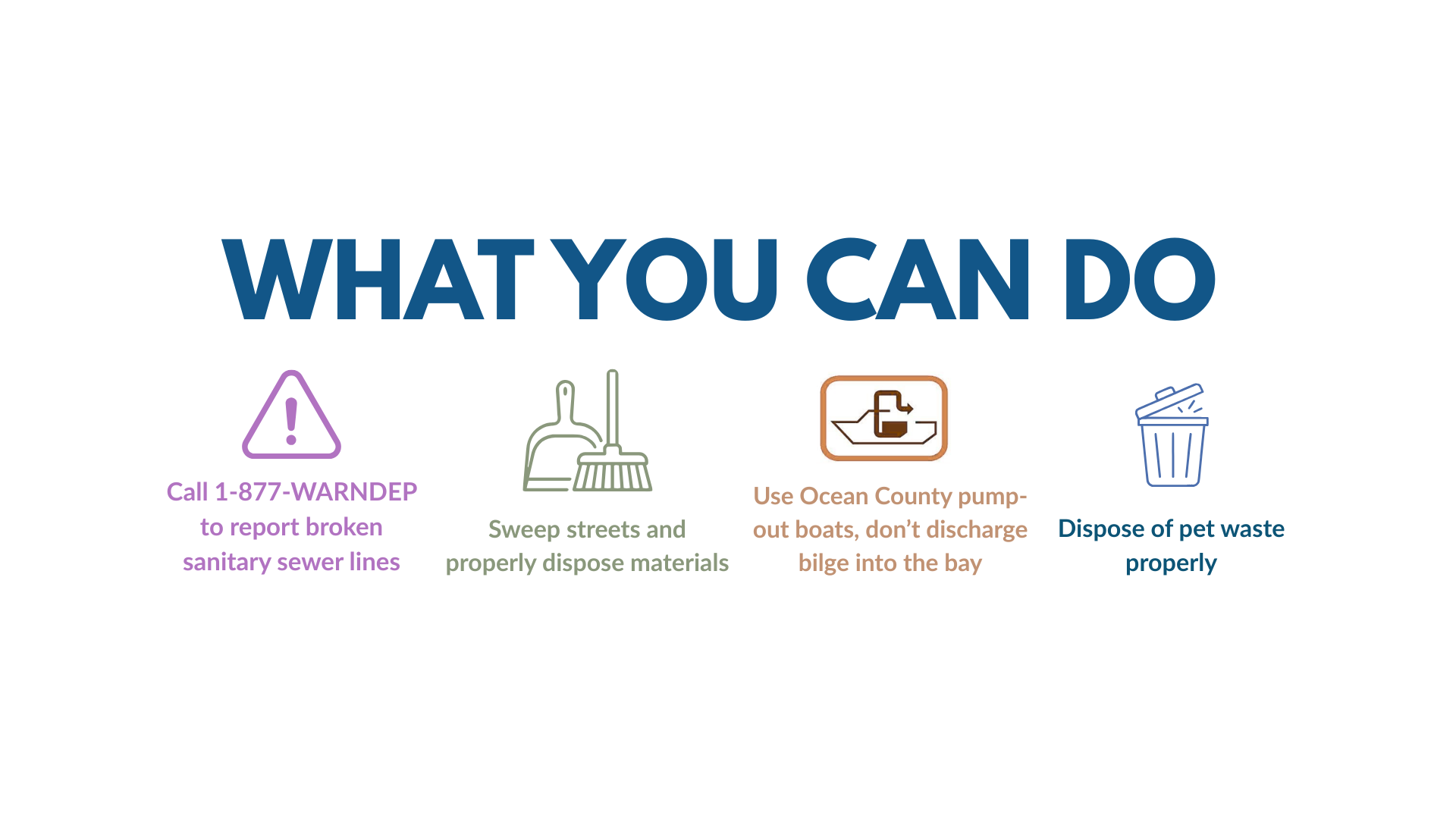 WHAT YOU CAN DO

Call 1-877-WARNDEP to report broken sanitary sewer lines

Sweep streets and properly dispose materials

Use Ocean County pump-out boats, don't discharge bilge into the bay

Dispose of pet waste properly